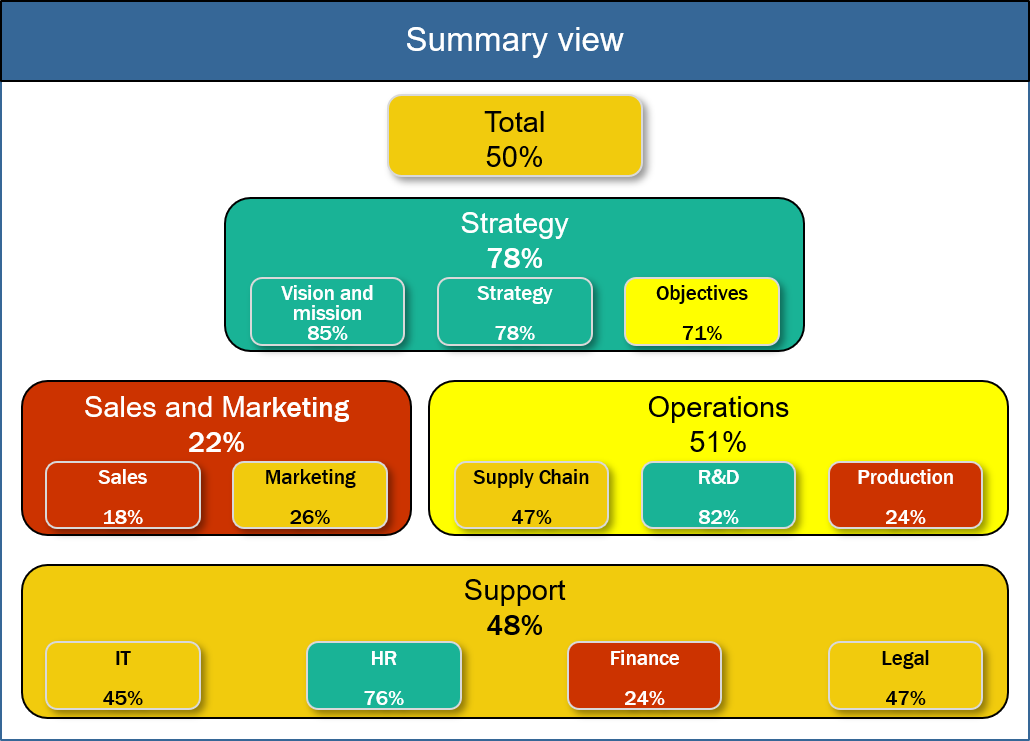 Summary view

Total
50%

Strategy
78%

Vision and mission
85%

Strategy
78%

Objectives
71%

Sales and Marketing
22%

Sales
18%

Marketing
26%

Operations
51%

Supply Chain
47%

R&D
82%

Production
24%

Support
48%

IT
45%

HR
76%

Finance
24%

Legal
47%